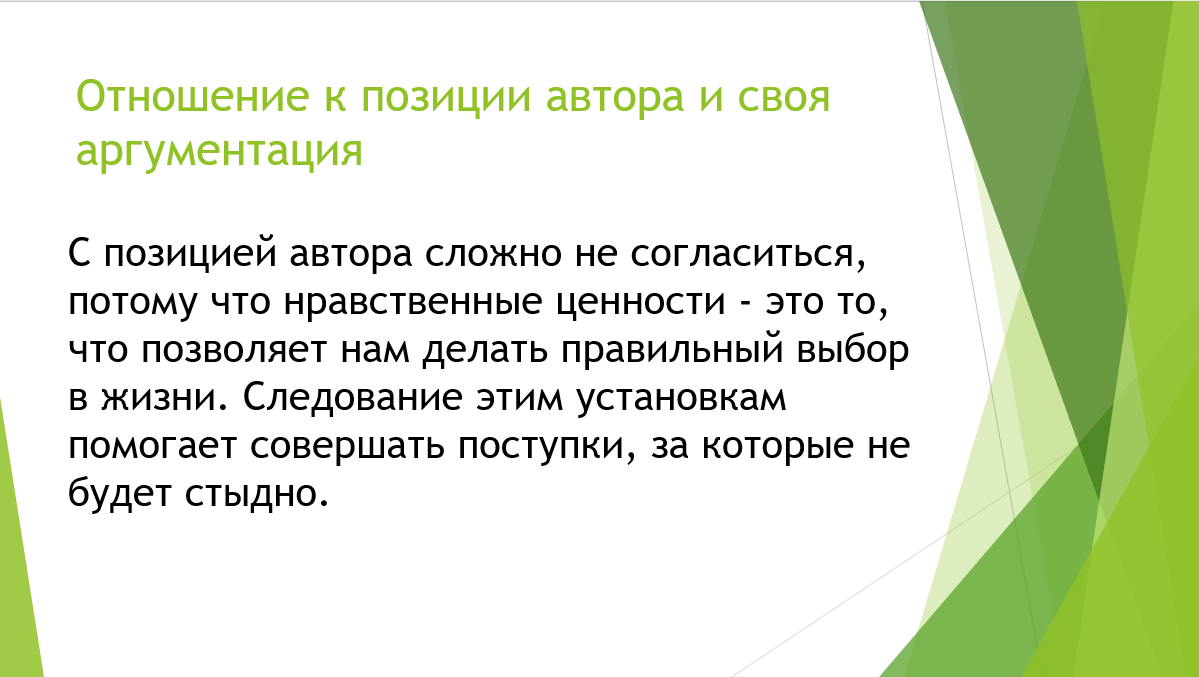 Отношение к позиции автора и своя аргументация

С позицией автора сложно не согласиться, потому что нравственные ценности - это то, что позволяет нам делать правильный выбор в жизни. Следование этим установкам помогает совершать поступки, за которые не будет стыдно.